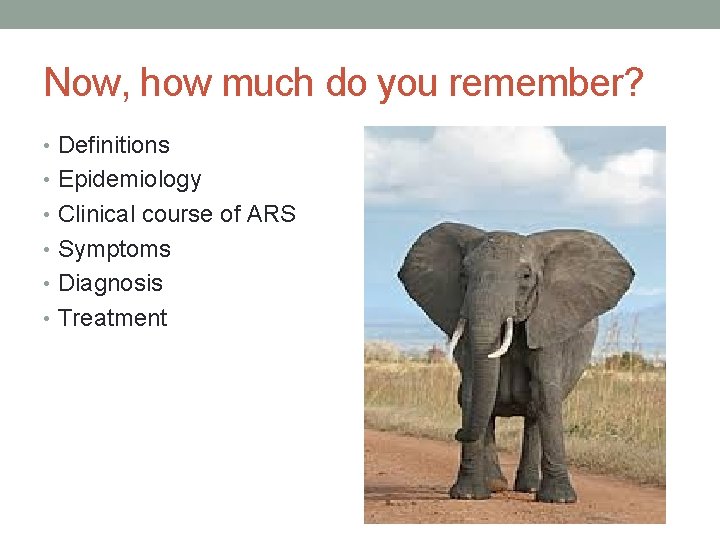 Now, how much do you remember?

• Definitions
• Epidemiology
• Clinical course of ARS
• Symptoms
• Diagnosis
• Treatment